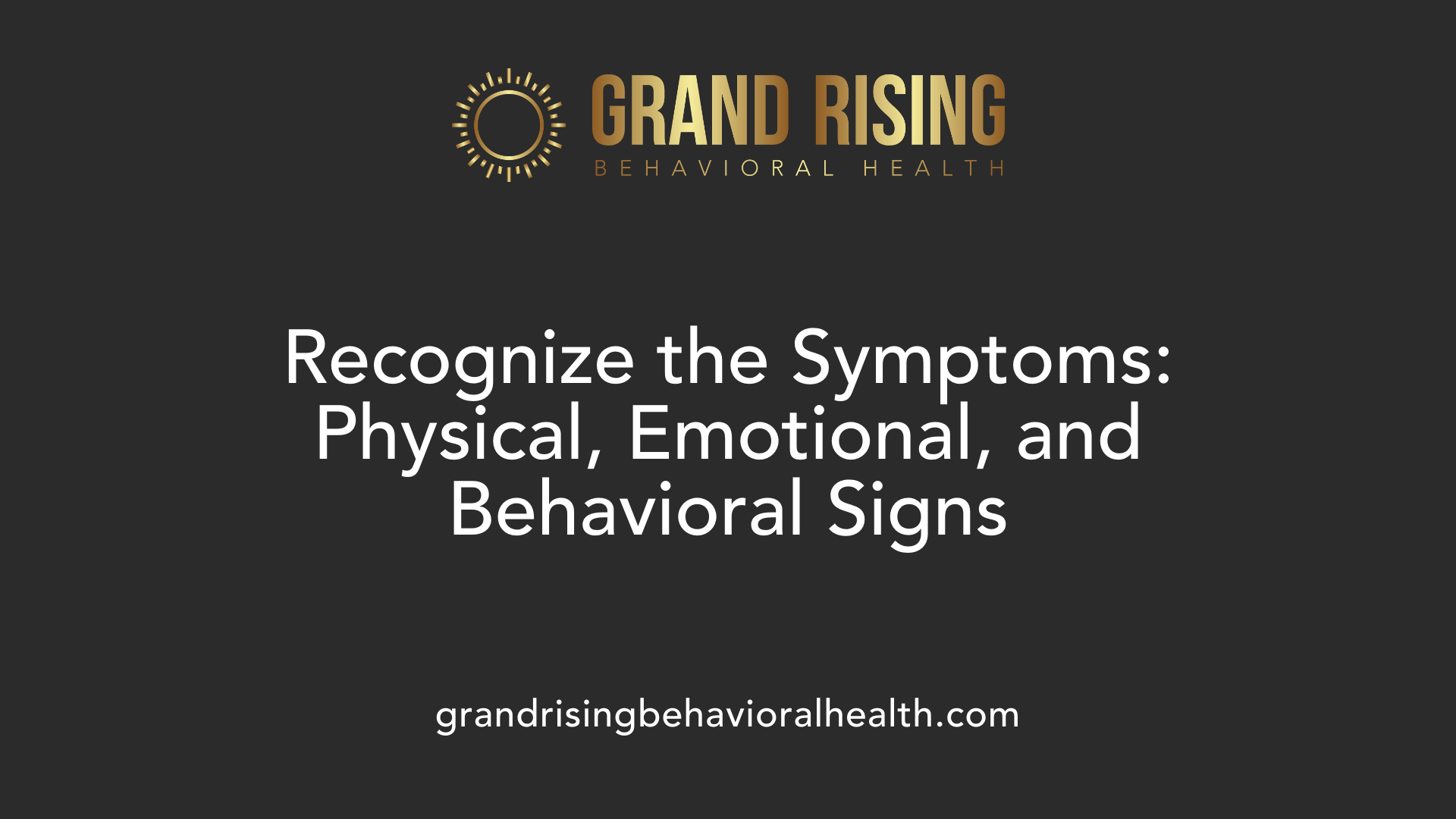 GRAND RISING
BEHAVIORAL HEALTH

Recognize the Symptoms: Physical, Emotional, and Behavioral Signs

grandrisingbehavioralhealth.com